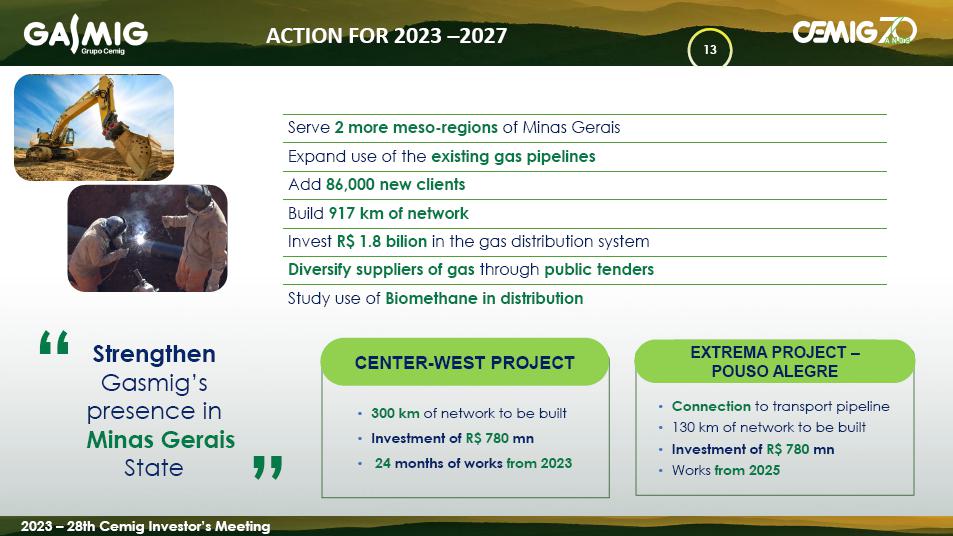 GASMIG
Grupo Cemig

ACTION FOR 2023 –2027

13

CEMIG 70 ANOS

Serve 2 more meso-regions of Minas Gerais
Expand use of the existing gas pipelines
Add 86,000 new clients
Build 917 km of network
Invest R$ 1.8 bilion in the gas distribution system
Diversify suppliers of gas through public tenders
Study use of Biomethane in distribution

“ Strengthen Gasmig's presence in Minas Gerais State ”

CENTER-WEST PROJECT

• 300 km of network to be built
• Investment of R$ 780 mn
• 24 months of works from 2023

EXTREMA PROJECT – POUSO ALEGRE

• Connection to transport pipeline
• 130 km of network to be built
• Investment of R$ 780 mn
• Works from 2025

2023 – 28th Cemig Investor's Meeting